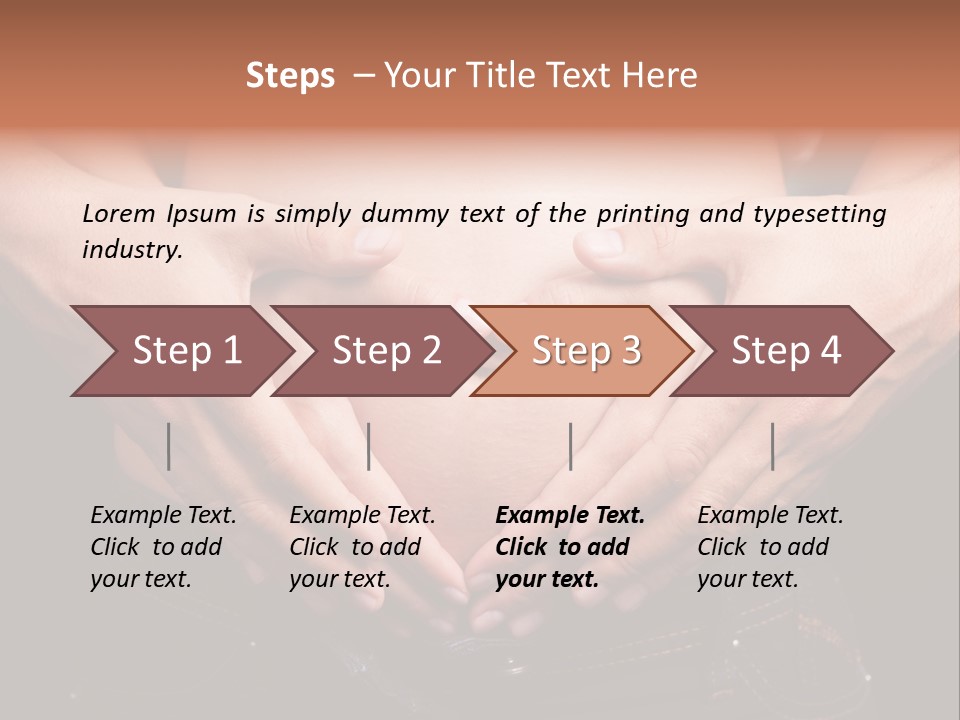 Steps – Your Title Text Here

Lorem Ipsum is simply dummy text of the printing and typesetting industry.

Step 1

Step 2

Step 3

Step 4

Example Text. Click to add your text.

Example Text. Click to add your text.

Example Text. Click to add your text.

Example Text. Click to add your text.